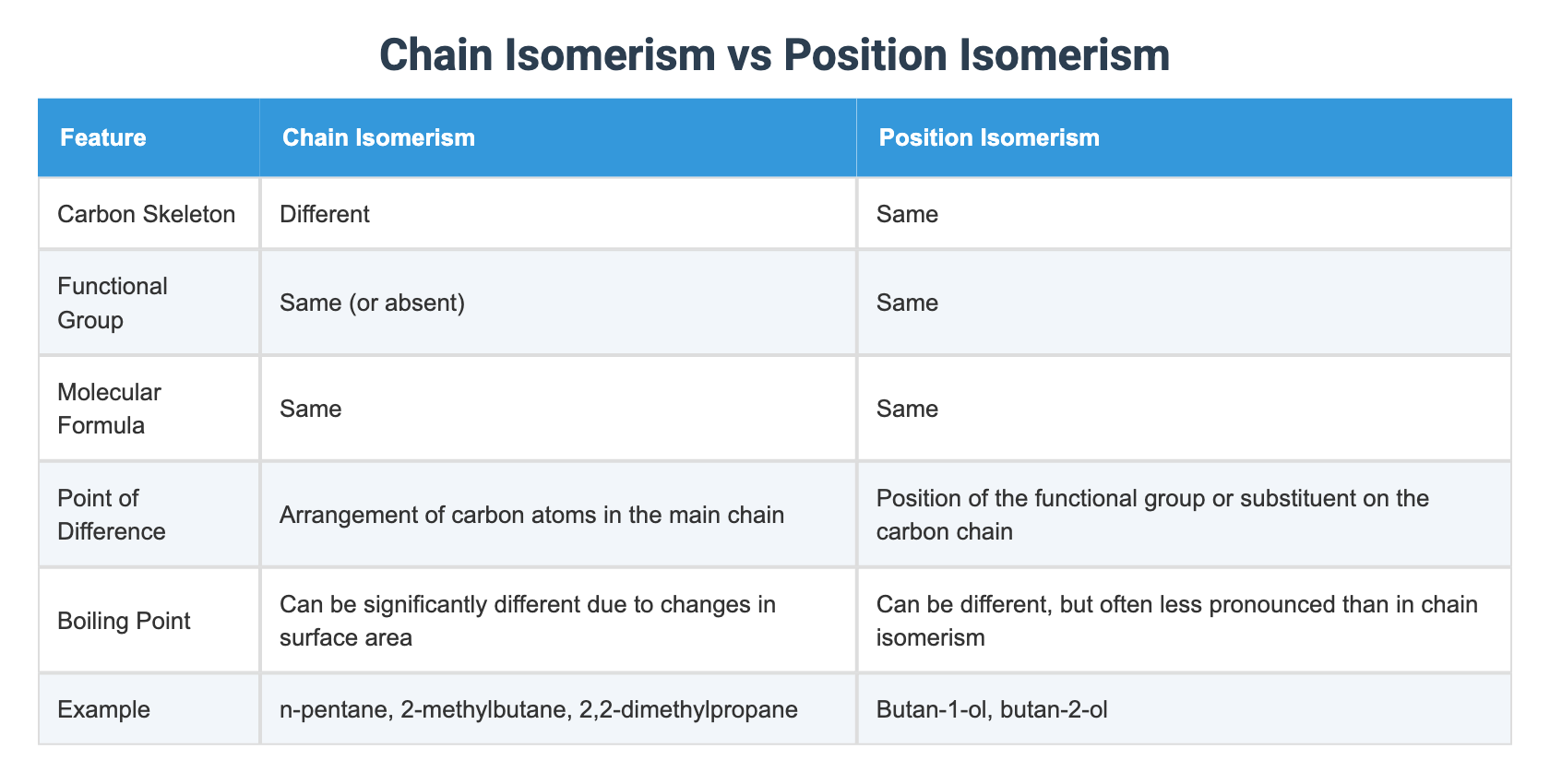 Chain Isomerism vs Position Isomerism

| Feature | Chain Isomerism | Position Isomerism |
|---|---|---|
| Carbon Skeleton | Different | Same |
| Functional Group | Same (or absent) | Same |
| Molecular Formula | Same | Same |
| Point of Difference | Arrangement of carbon atoms in the main chain | Position of the functional group or substituent on the carbon chain |
| Boiling Point | Can be significantly different due to changes in surface area | Can be different, but often less pronounced than in chain isomerism |
| Example | n-pentane, 2-methylbutane, 2,2-dimethylpropane | Butan-1-ol, butan-2-ol |